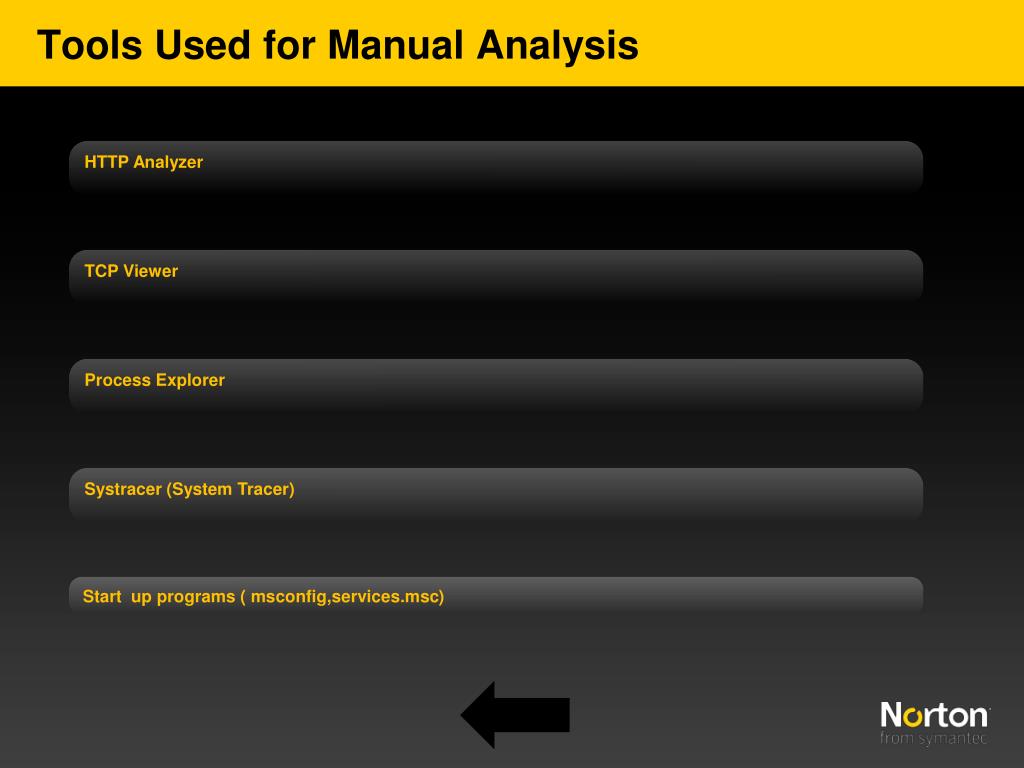 Tools Used for Manual Analysis

HTTP Analyzer

TCP Viewer

Process Explorer

Systracer (System Tracer)

Start up programs ( msconfig,services.msc)

Norton
from symantec